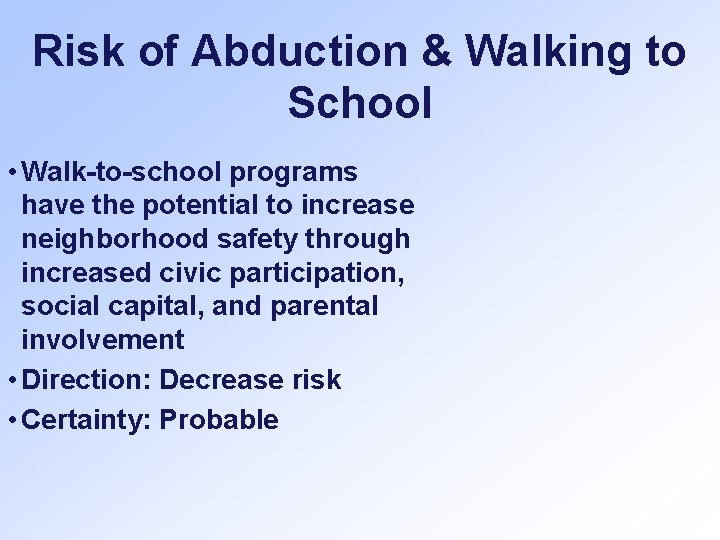 Risk of Abduction & Walking to School

• Walk-to-school programs have the potential to increase neighborhood safety through increased civic participation, social capital, and parental involvement

• Direction: Decrease risk

• Certainty: Probable